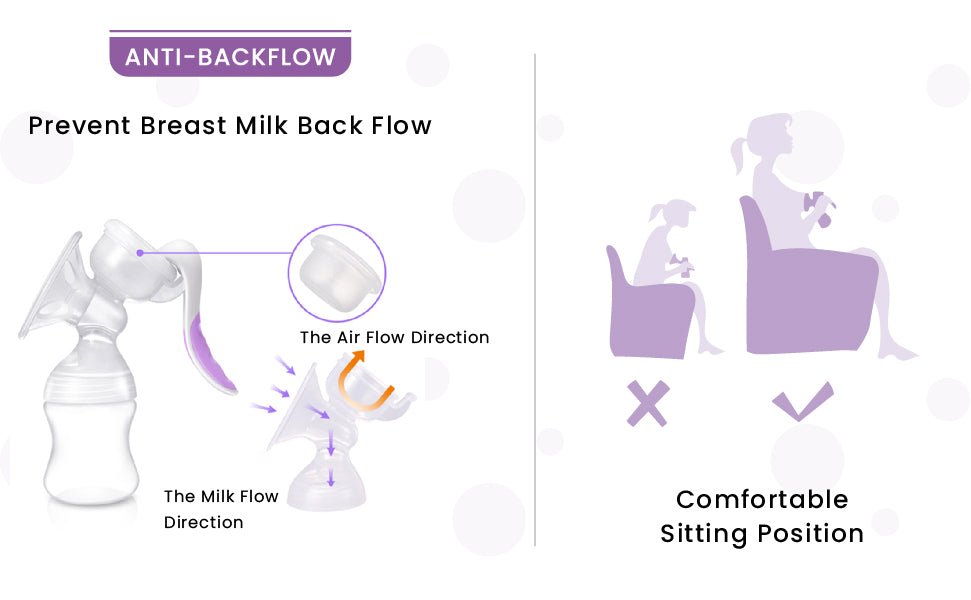 ANTI-BACKFLOW

Prevent Breast Milk Back Flow

The Air Flow Direction

The Milk Flow Direction

Comfortable Sitting Position